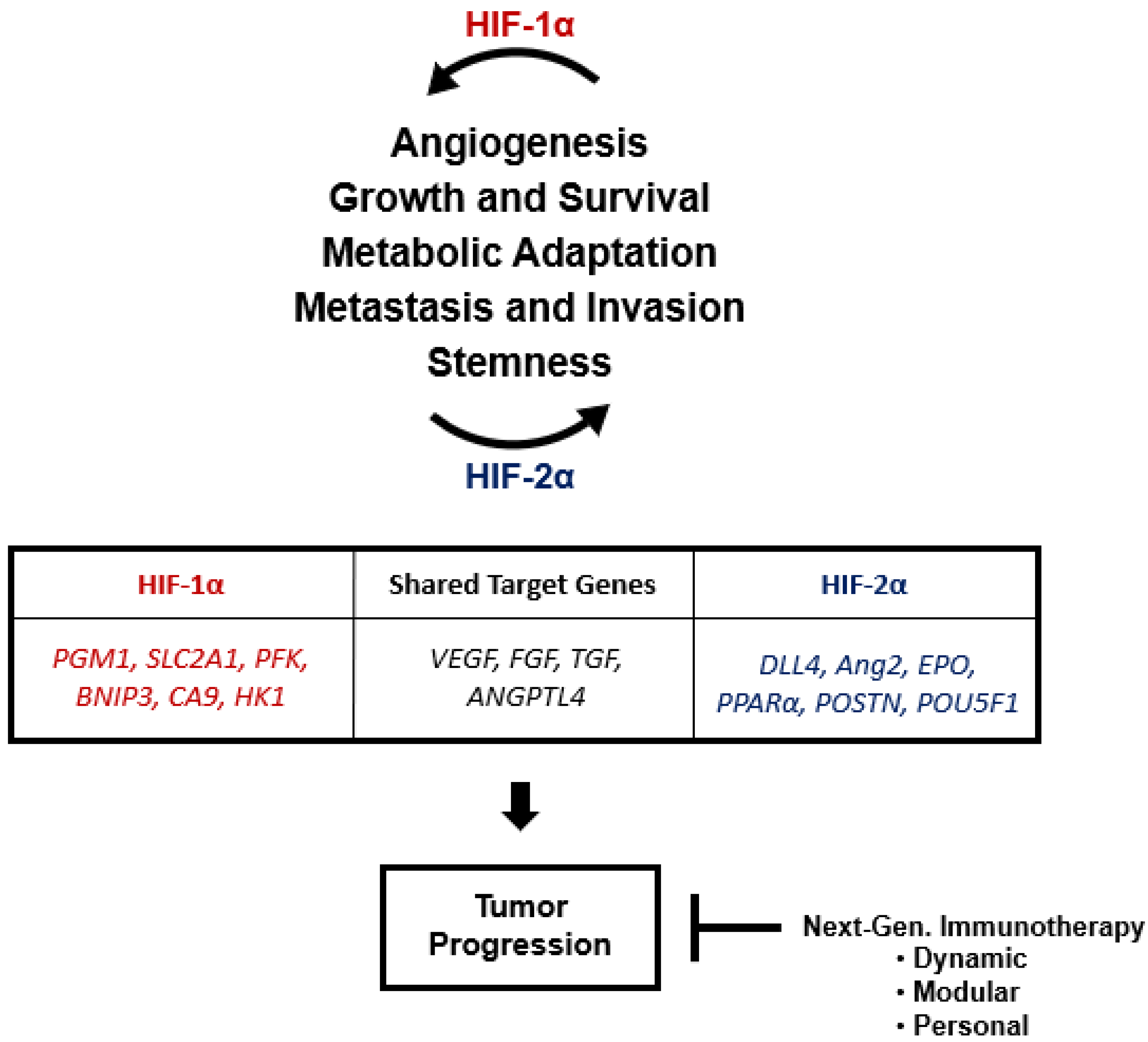 HIF-1α

Angiogenesis
Growth and Survival
Metabolic Adaptation
Metastasis and Invasion
Stemness

HIF-2α

| HIF-1α | Shared Target Genes | HIF-2α |
|---|---|---|
| PGM1, SLC2A1, PFK, BNIP3, CA9, HK1 | VEGF, FGF, TGF, ANGPTL4 | DLL4, Ang2, EPO, PPARα, POSTN, POU5F1 |

Tumor Progression

Next-Gen. Immunotherapy
• Dynamic
• Modular
• Personal